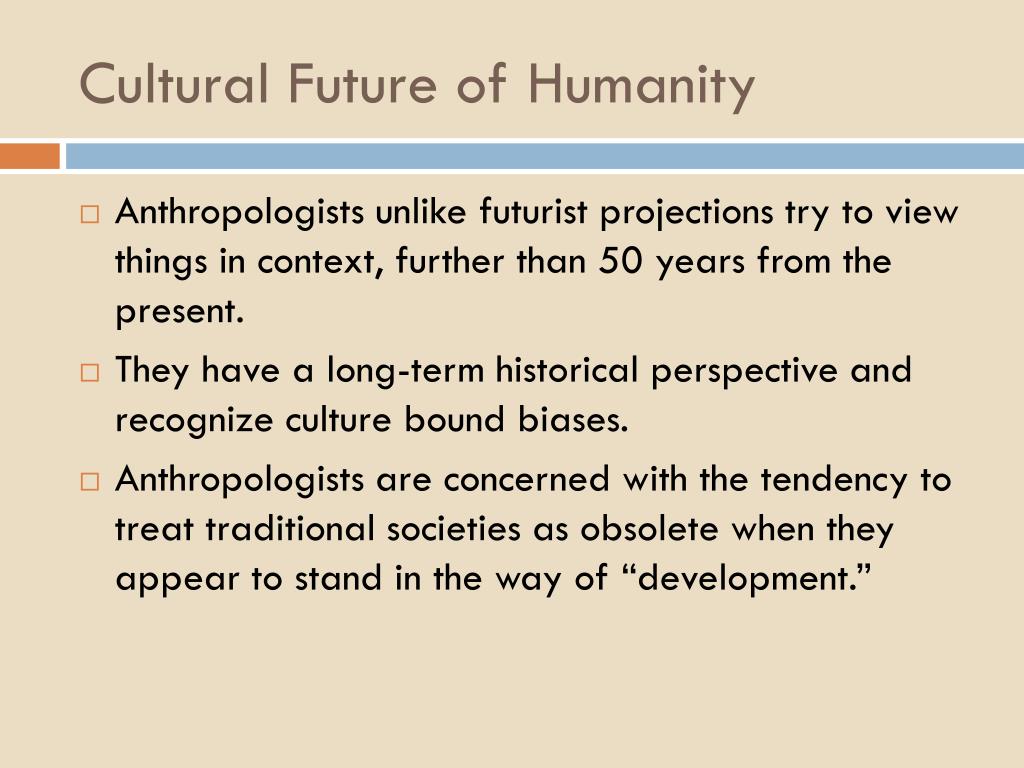 Cultural Future of Humanity

□ Anthropologists unlike futurist projections try to view things in context, further than 50 years from the present.

□ They have a long-term historical perspective and recognize culture bound biases.

□ Anthropologists are concerned with the tendency to treat traditional societies as obsolete when they appear to stand in the way of “development.”